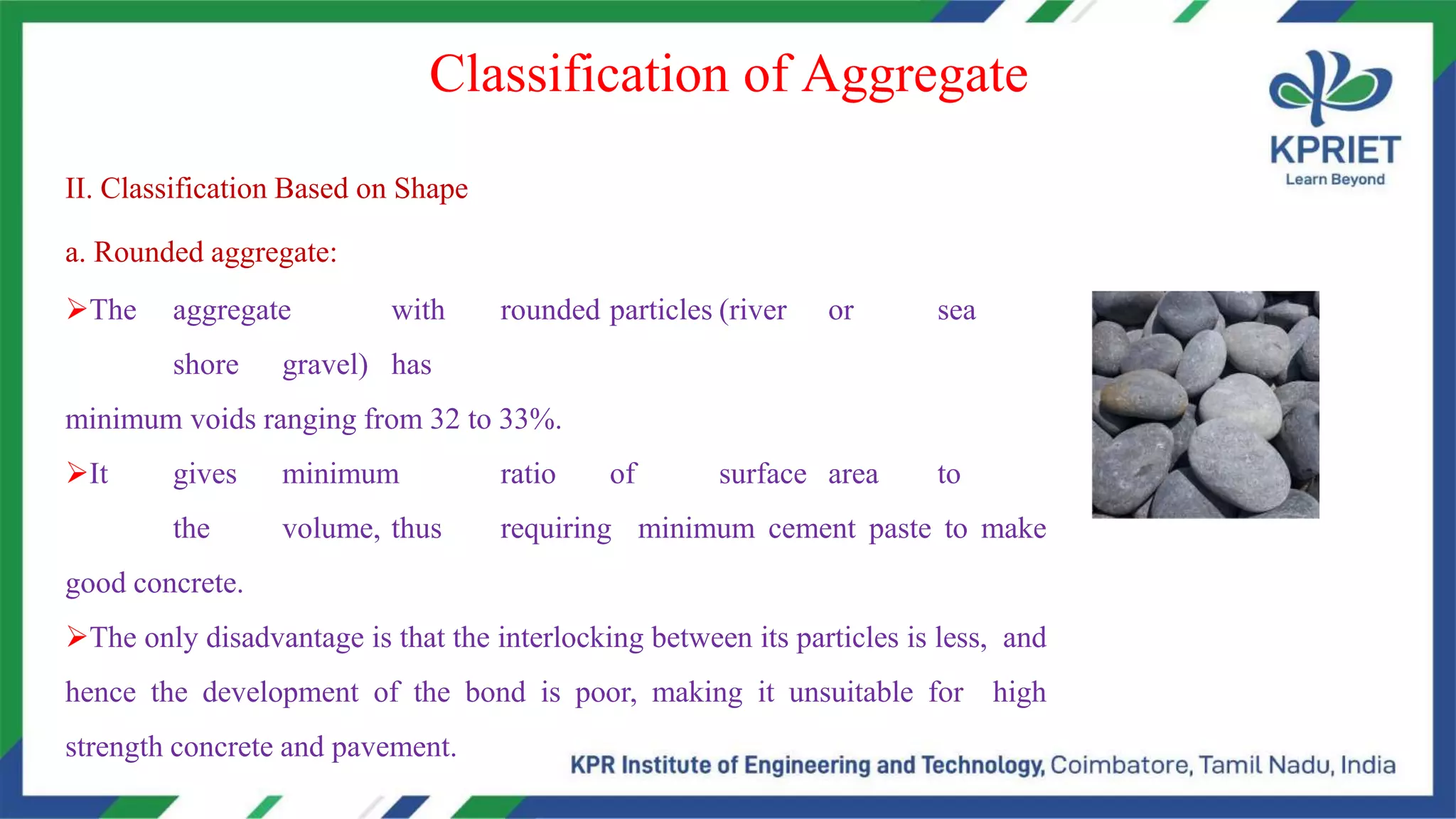 Classification of Aggregate

KPRIET
Learn Beyond

II. Classification Based on Shape

a. Rounded aggregate:

➢The aggregate with rounded particles (river or sea shore gravel) has minimum voids ranging from 32 to 33%.

➢It gives minimum ratio of surface area to the volume, thus requiring minimum cement paste to make good concrete.

➢The only disadvantage is that the interlocking between its particles is less, and hence the development of the bond is poor, making it unsuitable for high strength concrete and pavement.

KPR Institute of Engineering and Technology, Coimbatore, Tamil Nadu, India